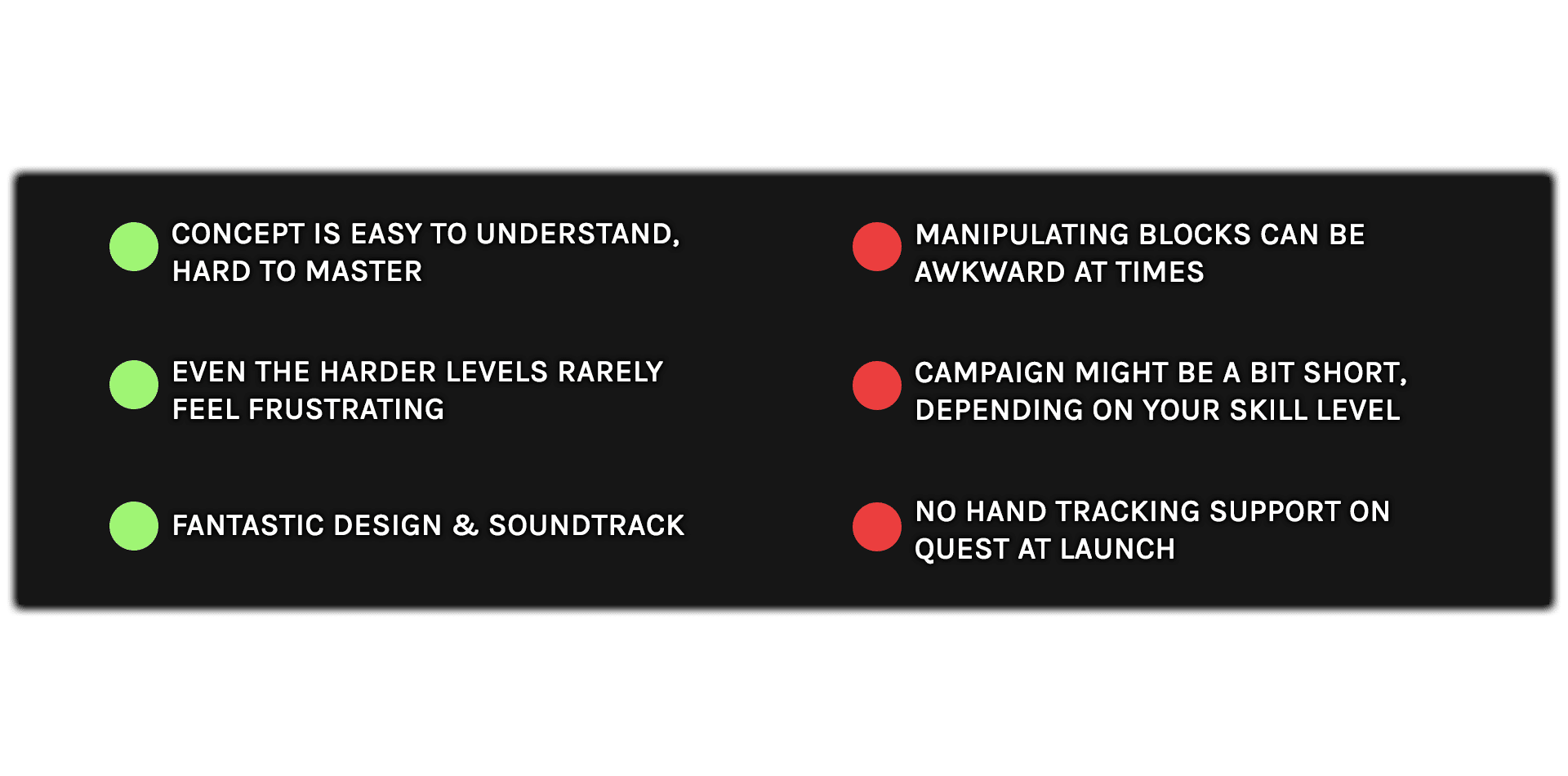 CONCEPT IS EASY TO UNDERSTAND, HARD TO MASTER

EVEN THE HARDER LEVELS RARELY FEEL FRUSTRATING

FANTASTIC DESIGN & SOUNDTRACK

MANIPULATING BLOCKS CAN BE AWKWARD AT TIMES

CAMPAIGN MIGHT BE A BIT SHORT, DEPENDING ON YOUR SKILL LEVEL

NO HAND TRACKING SUPPORT ON QUEST AT LAUNCH